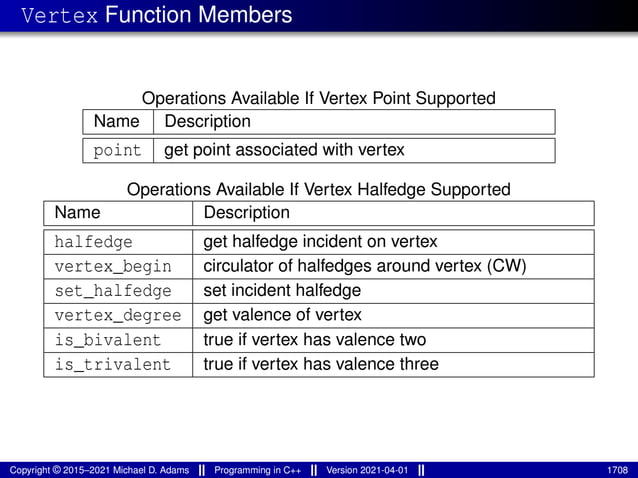 Vertex Function Members

Operations Available If Vertex Point Supported

| Name | Description |
|---|---|
| point | get point associated with vertex |

Operations Available If Vertex Halfedge Supported

| Name | Description |
|---|---|
| halfedge | get halfedge incident on vertex |
| vertex_begin | circulator of halfedges around vertex (CW) |
| set_halfedge | set incident halfedge |
| vertex_degree | get valence of vertex |
| is_bivalent | true if vertex has valence two |
| is_trivalent | true if vertex has valence three |

Copyright © 2015–2021 Michael D. Adams || Programming in C++ || Version 2021-04-01 || 1708